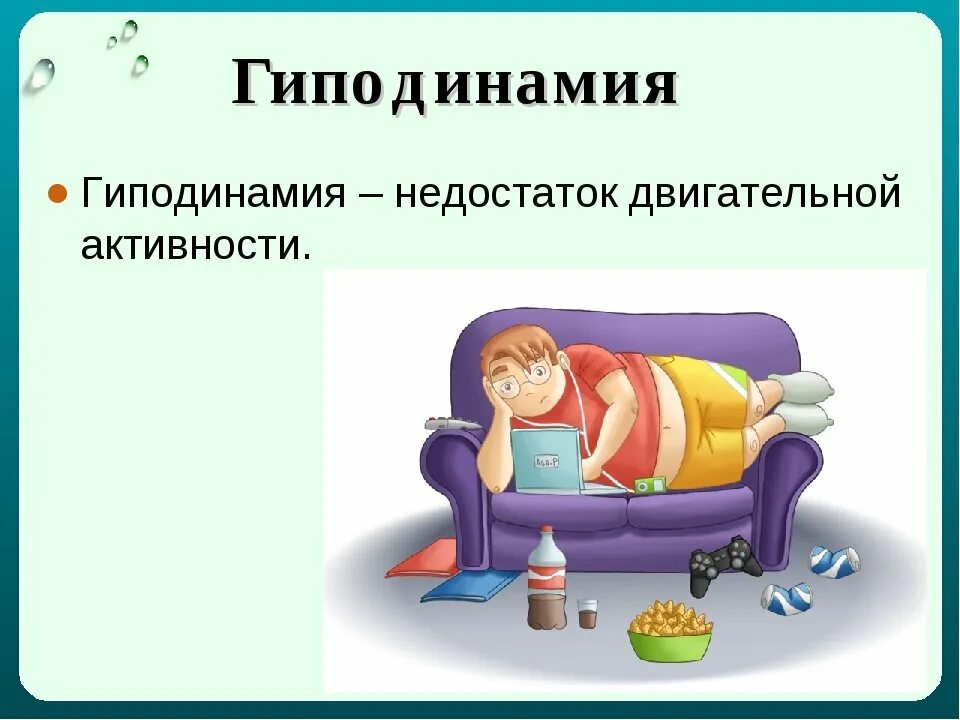 Гиподинамия

● Гиподинамия – недостаток двигательной активности.